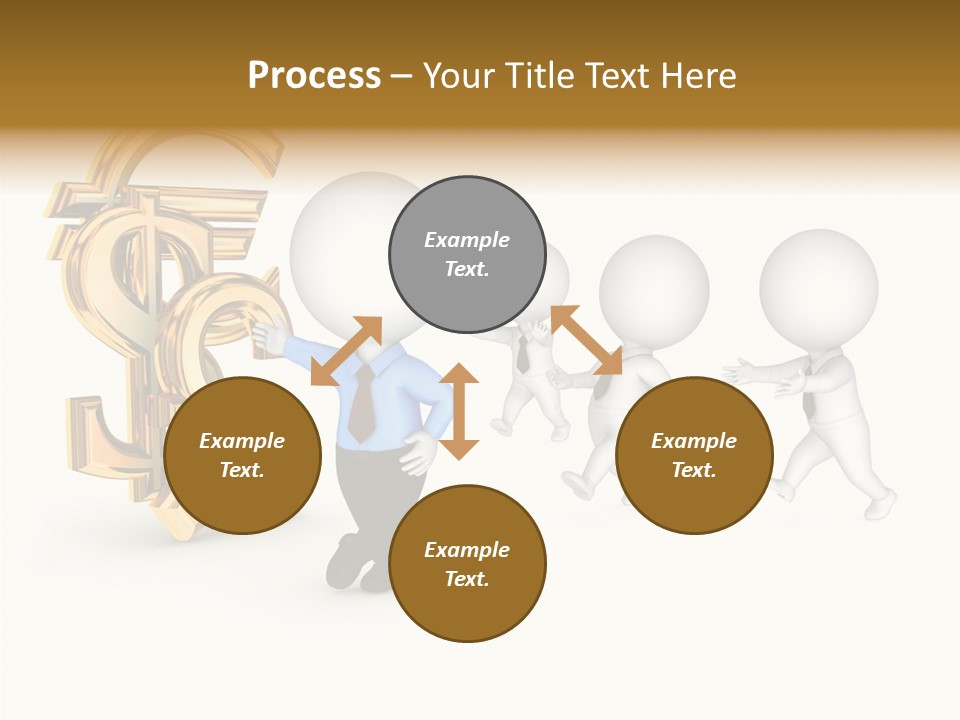 Process – Your Title Text Here

Example Text.

Example Text.

Example Text.

Example Text.